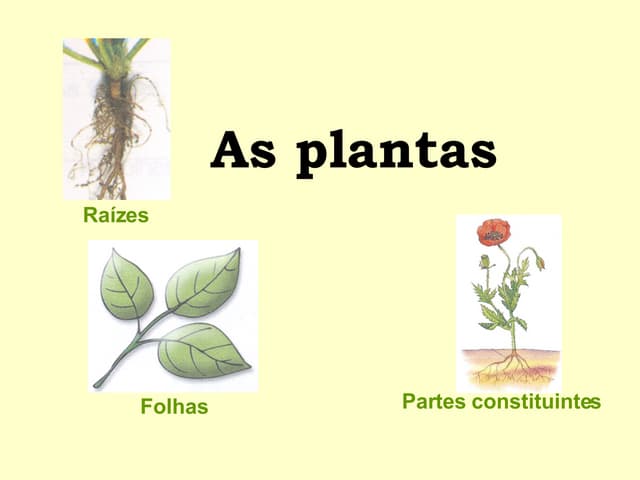 As plantas

Raízes

Folhas

Partes constituintes